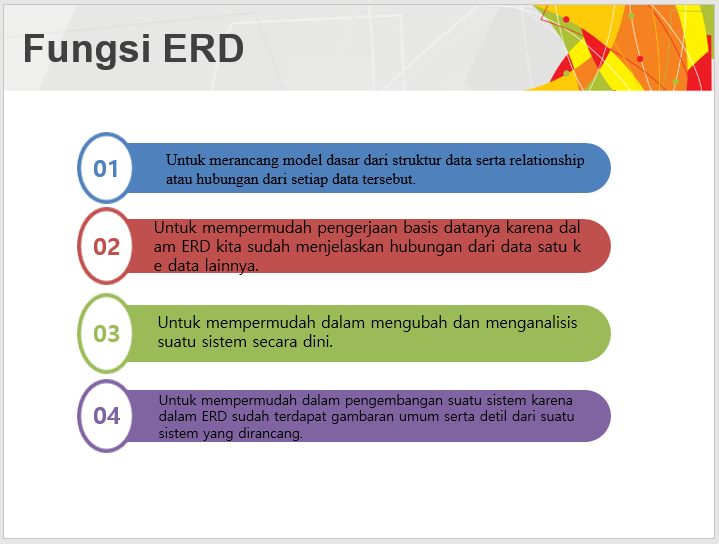 Fungsi ERD

01

Untuk merancang model dasar dari struktur data serta relationship atau hubungan dari setiap data tersebut.

02

Untuk mempermudah pengerjaan basis datanya karena dal am ERD kita sudah menjelaskan hubungan dari data satu k e data lainnya.

03

Untuk mempermudah dalam mengubah dan menganalisis suatu sistem secara dini.

04

Untuk mempermudah dalam pengembangan suatu sistem karena dalam ERD sudah terdapat gambaran umum serta detil dari suatu sistem yang dirancang.